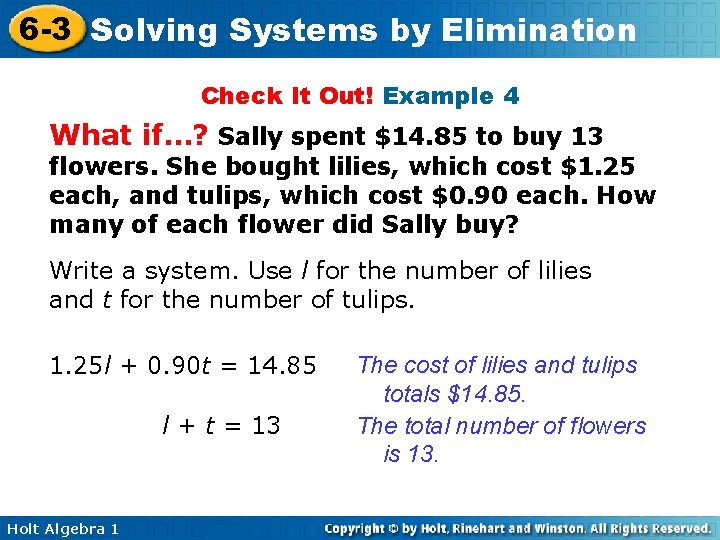 6-3 Solving Systems by Elimination

Check It Out! Example 4

What if…? Sally spent \$14.85 to buy 13 flowers. She bought lilies, which cost \$1.25 each, and tulips, which cost \$0.90 each. How many of each flower did Sally buy?

Write a system. Use $l$ for the number of lilies and $t$ for the number of tulips.

$1.25l + 0.90t = 14.85$ The cost of lilies and tulips totals \$14.85.

$l + t = 13$ The total number of flowers is 13.

Holt Algebra 1

Copyright © by Holt, Rinehart and Winston. All Rights Reserved.